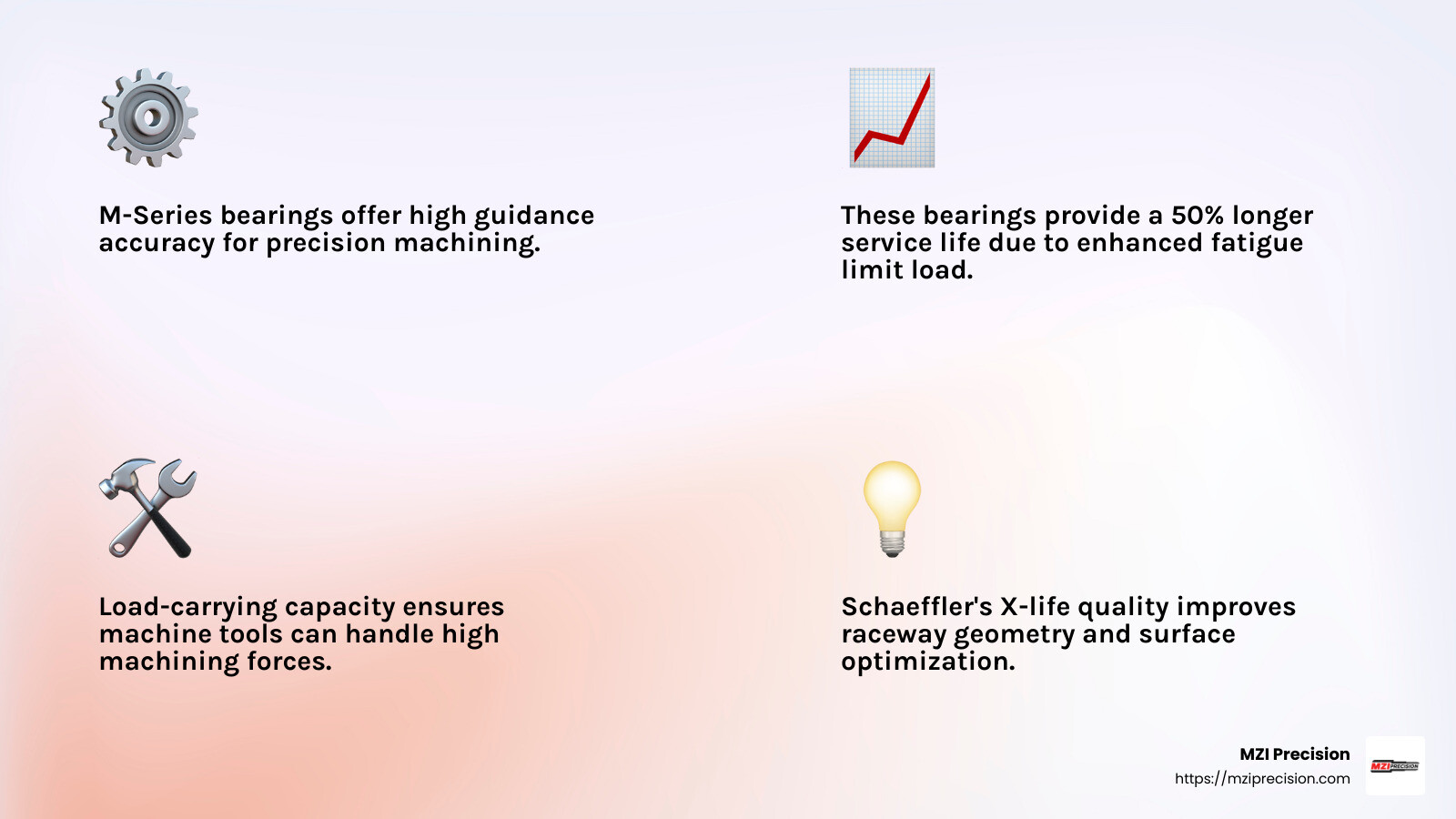 M-Series bearings offer high guidance accuracy for precision machining.

These bearings provide a 50% longer service life due to enhanced fatigue limit load.

Load-carrying capacity ensures machine tools can handle high machining forces.

Schaeffler's X-life quality improves raceway geometry and surface optimization.

MZI Precision
https://mziprecision.com

MZI PRECISION